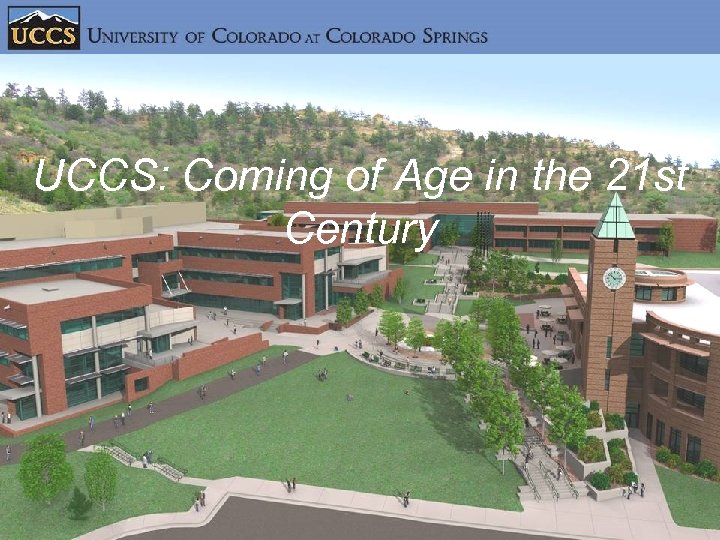 UCCS UNIVERSITY OF COLORADO AT COLORADO SPRINGS

UCCS: Coming of Age in the 21st Century